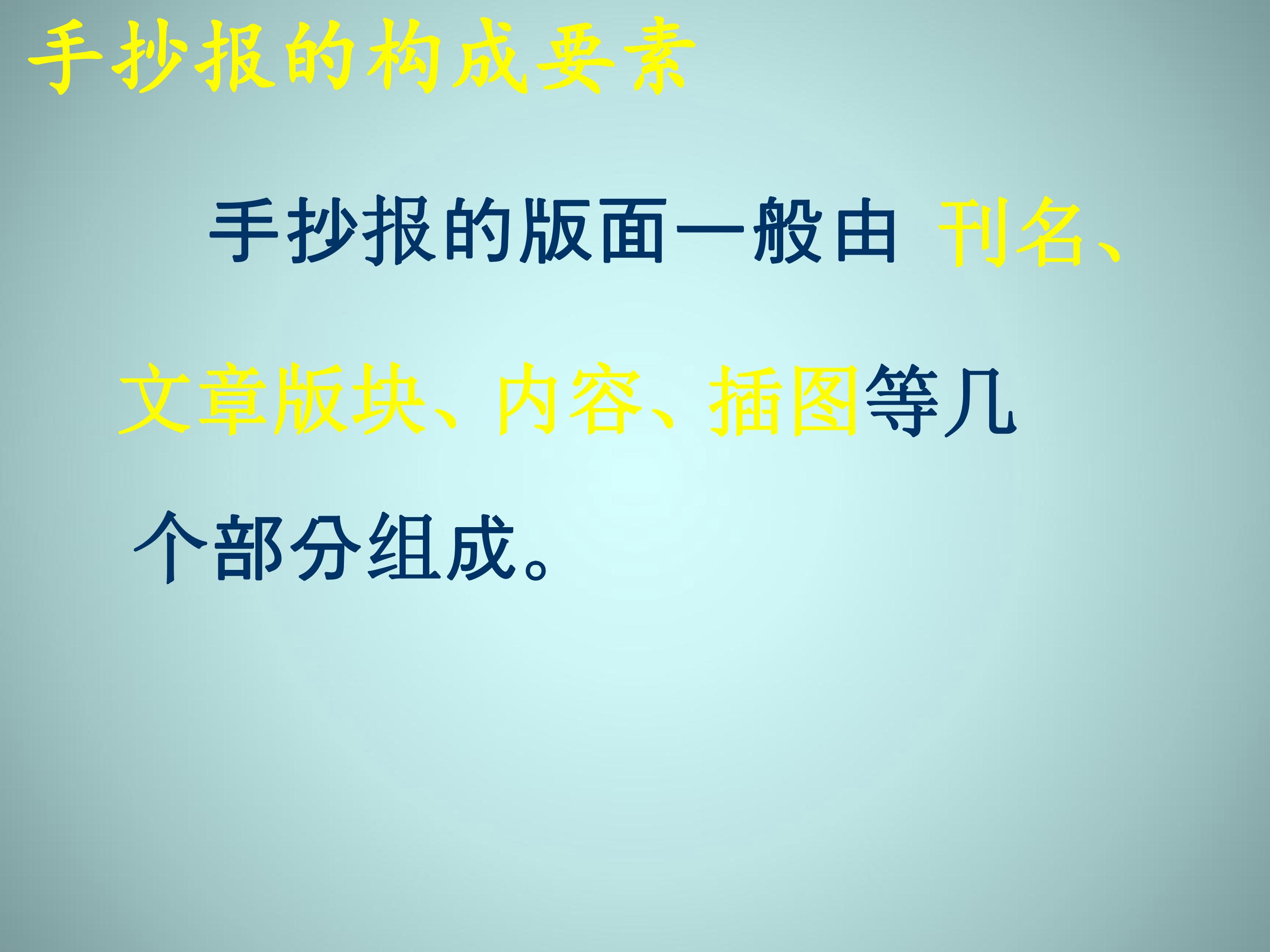 手抄报的构成要素

手抄报的版面一般由 刊名、文章版块、内容、插图等几个部分组成。